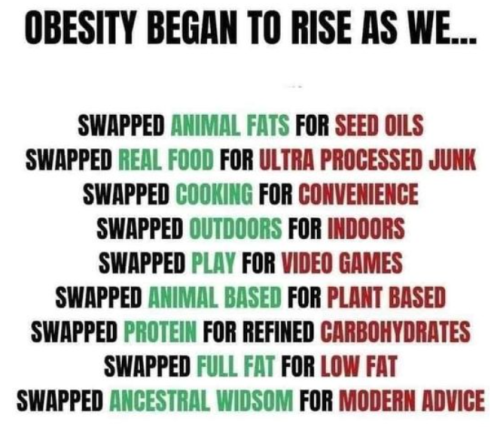 OBESITY BEGAN TO RISE AS WE...

SWAPPED ANIMAL FATS FOR SEED OILS
SWAPPED REAL FOOD FOR ULTRA PROCESSED JUNK
SWAPPED COOKING FOR CONVENIENCE
SWAPPED OUTDOORS FOR INDOORS
SWAPPED PLAY FOR VIDEO GAMES
SWAPPED ANIMAL BASED FOR PLANT BASED
SWAPPED PROTEIN FOR REFINED CARBOHYDRATES
SWAPPED FULL FAT FOR LOW FAT
SWAPPED ANCESTRAL WIDSOM FOR MODERN ADVICE